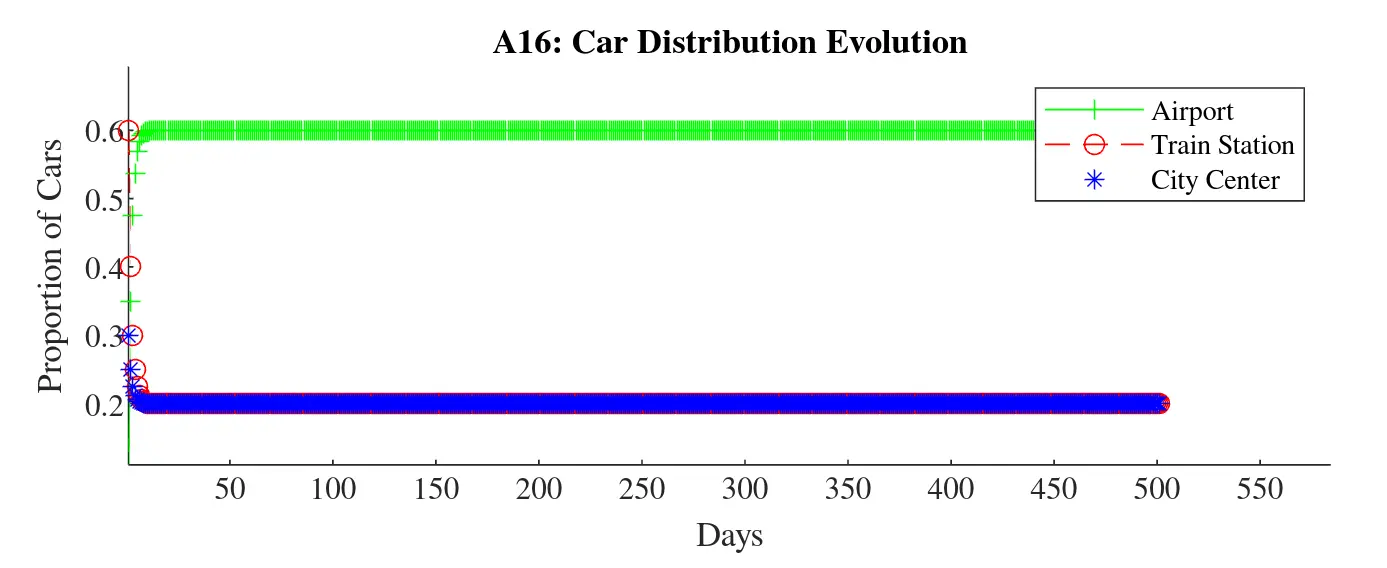 A16: Car Distribution Evolution

Airport
Train Station
City Center

Proportion of Cars

0.6
0.5
0.4
0.3
0.2

50 100 150 200 250 300 350 400 450 500 550

Days